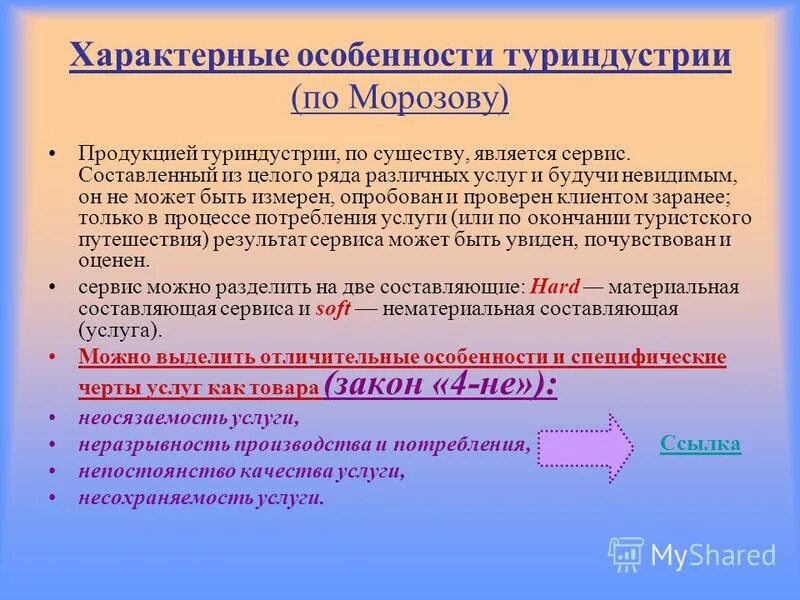 Характерные особенности туриндустрии (по Морозову)

• Продукцией туриндустрии, по существу, является сервис. Составленный из целого ряда различных услуг и будучи невидимым, он не может быть измерен, опробован и проверен клиентом заранее; только в процессе потребления услуги (или по окончании туристского путешествия) результат сервиса может быть увиден, почувствован и оценен.

• сервис можно разделить на две составляющие: Hard — материальная составляющая сервиса и soft — нематериальная составляющая (услуга).

• Можно выделить отличительные особенности и специфические черты услуг как товара (закон «4-не»):

• неосязаемость услуги,

• неразрывность производства и потребления,

• непостоянство качества услуги,

• несохраняемость услуги.

Ссылка

MyShared